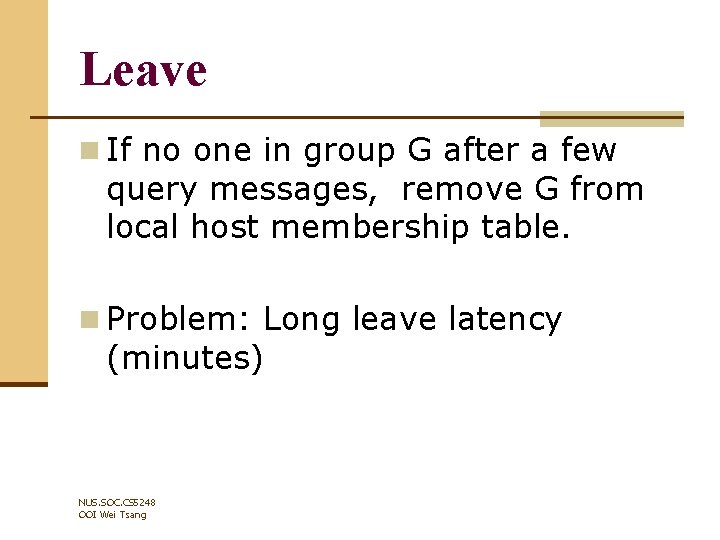 Leave

If no one in group G after a few query messages,  remove G from local host membership table.

Problem: Long leave latency (minutes)

NUS.SOC.CS5248
OOI Wei Tsang